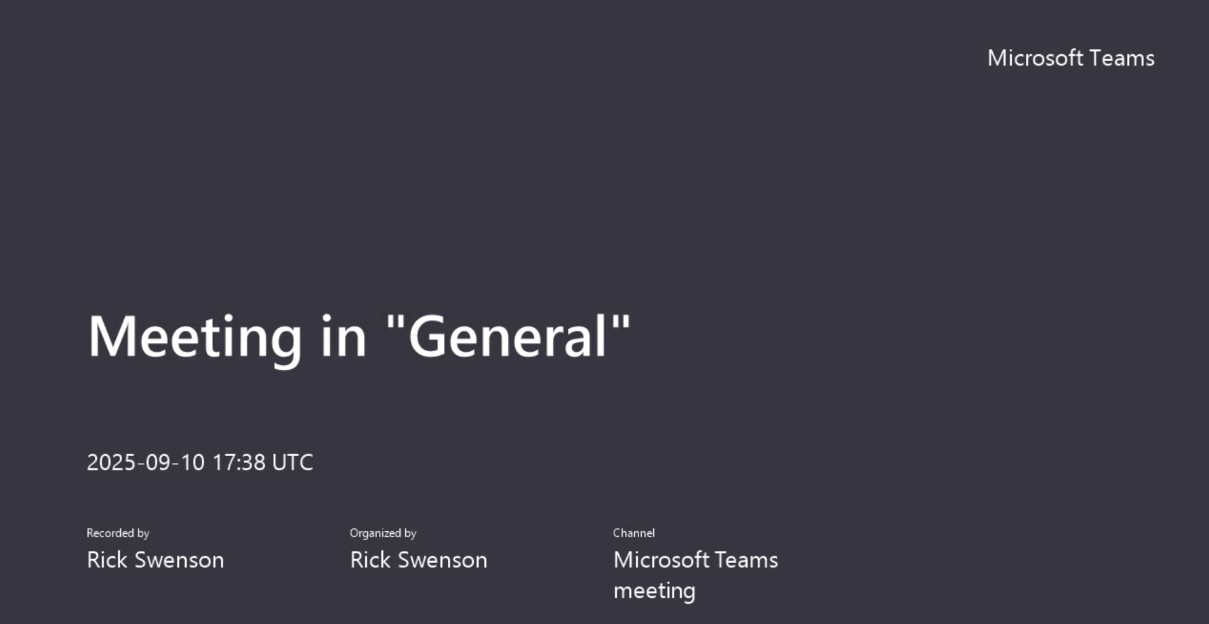 Microsoft Teams

Meeting in "General"

2025-09-10 17:38 UTC

Recorded by
Rick Swenson

Organized by
Rick Swenson

Channel
Microsoft Teams meeting